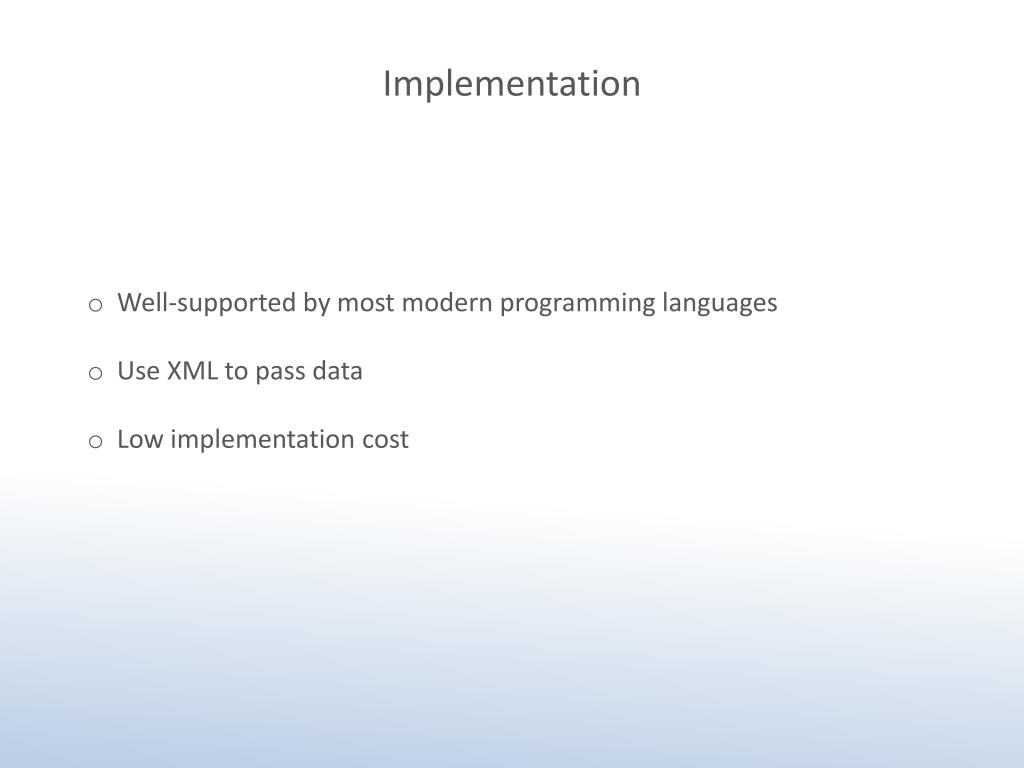 Implementation

o Well-supported by most modern programming languages

o Use XML to pass data

o Low implementation cost